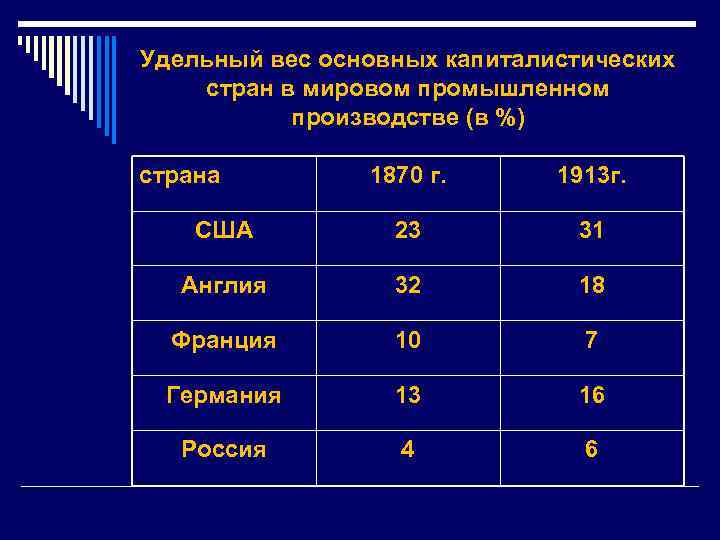 Удельный вес основных капиталистических стран в мировом промышленном производстве (в %)

| страна | 1870 г. | 1913г. |
|---|---|---|
| США | 23 | 31 |
| Англия | 32 | 18 |
| Франция | 10 | 7 |
| Германия | 13 | 16 |
| Россия | 4 | 6 |